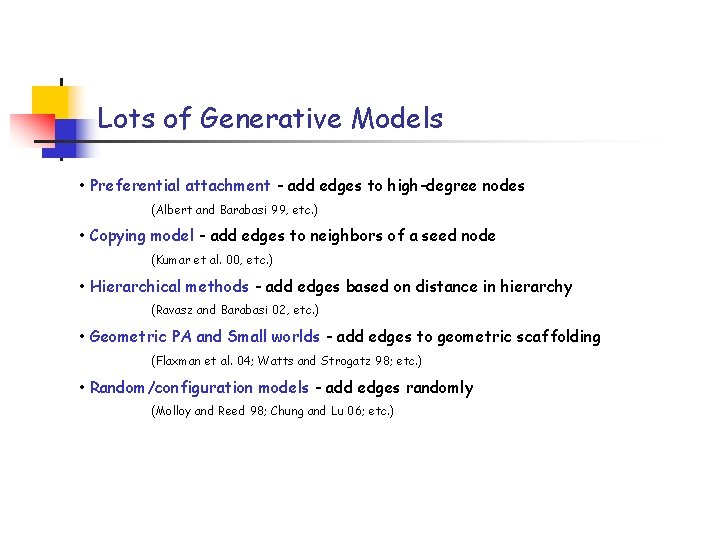 Lots of Generative Models

• Preferential attachment - add edges to high-degree nodes
(Albert and Barabasi 99, etc.)

• Copying model - add edges to neighbors of a seed node
(Kumar et al. 00, etc.)

• Hierarchical methods - add edges based on distance in hierarchy
(Ravasz and Barabasi 02, etc.)

• Geometric PA and Small worlds - add edges to geometric scaffolding
(Flaxman et al. 04; Watts and Strogatz 98; etc.)

• Random/configuration models - add edges randomly
(Molloy and Reed 98; Chung and Lu 06; etc.)